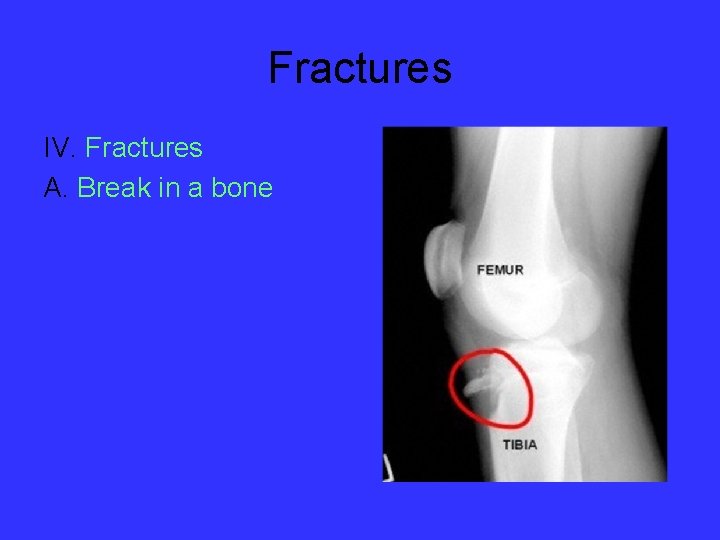 Fractures

IV. Fractures

A. Break in a bone

FEMUR

TIBIA